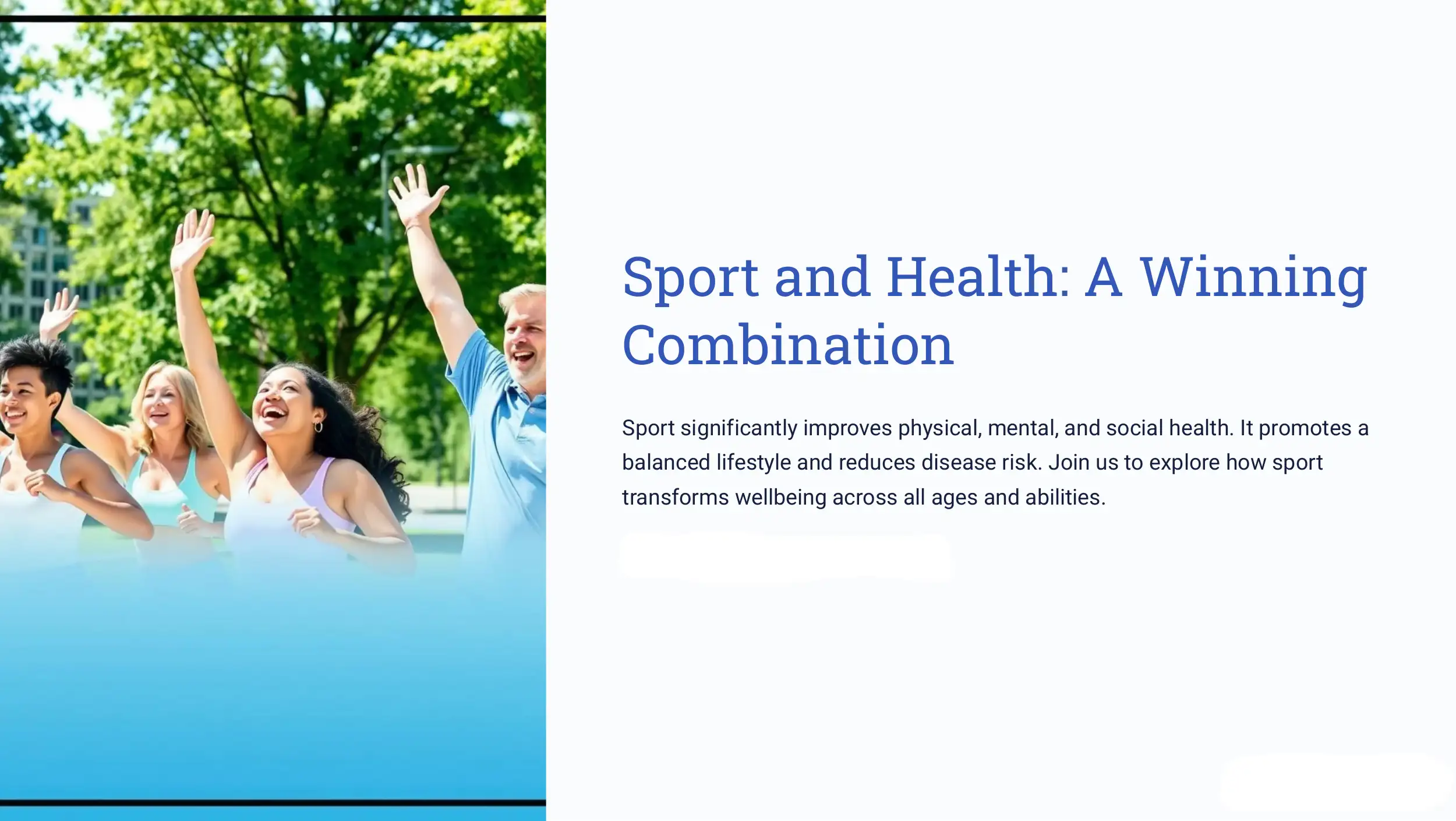 Sport and Health: A Winning Combination

Sport significantly improves physical, mental, and social health. It promotes a balanced lifestyle and reduces disease risk. Join us to explore how sport transforms wellbeing across all ages and abilities.